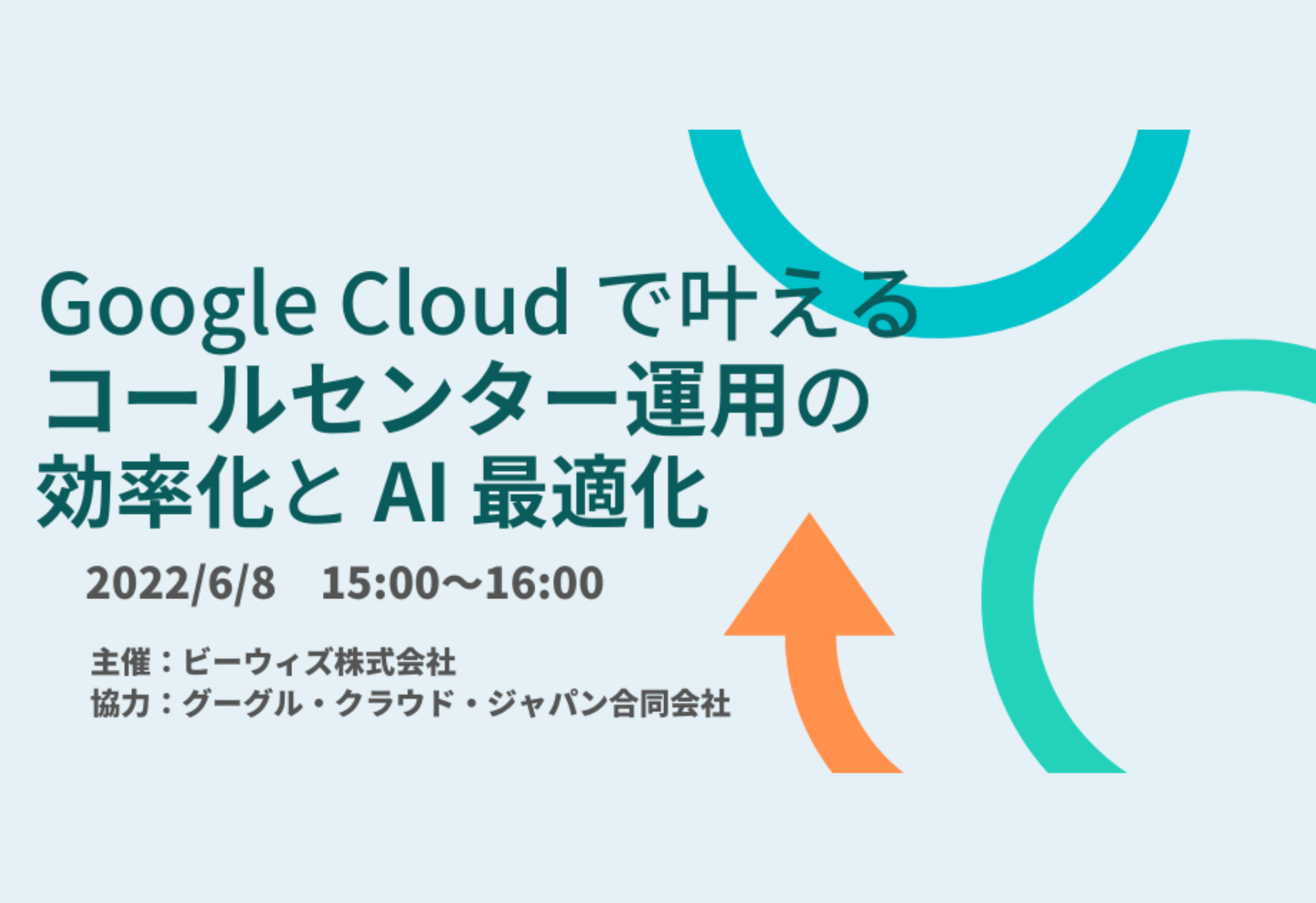 Google Cloud で叶える
コールセンター運用の
効率化と AI 最適化

2022/6/8　15:00〜16:00

主催：ビーウィズ株式会社
協力：グーグル・クラウド・ジャパン合同会社